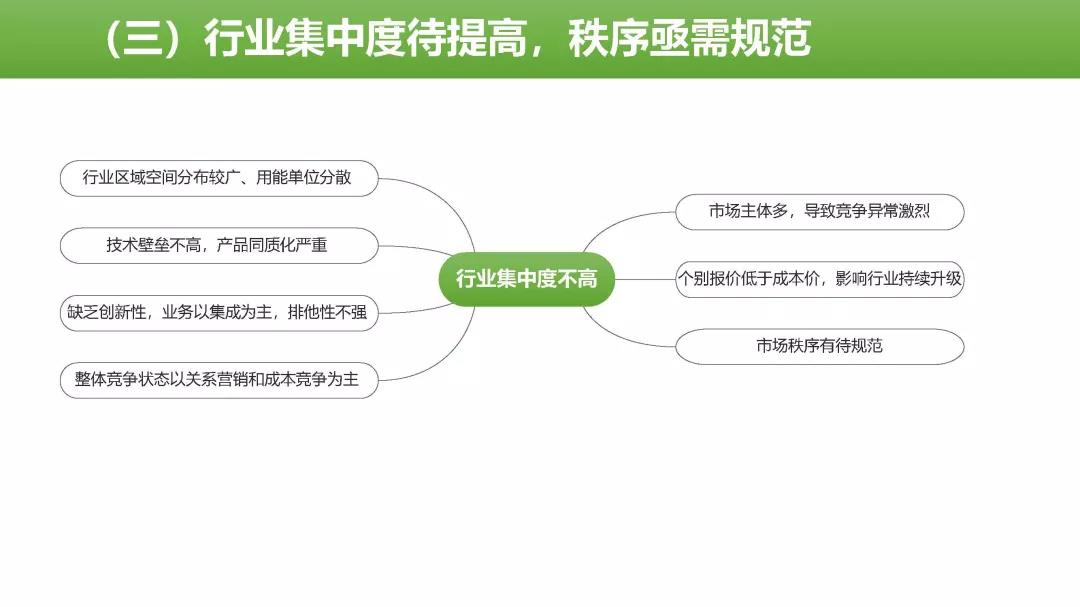 （三）行业集中度待提高，秩序亟需规范

行业区域空间分布较广、用能单位分散

技术壁垒不高，产品同质化严重

缺乏创新性，业务以集成为主，排他性不强

整体竞争状态以关系营销和成本竞争为主

行业集中度不高

市场主体多，导致竞争异常激烈

个别报价低于成本价，影响行业持续升级

市场秩序有待规范